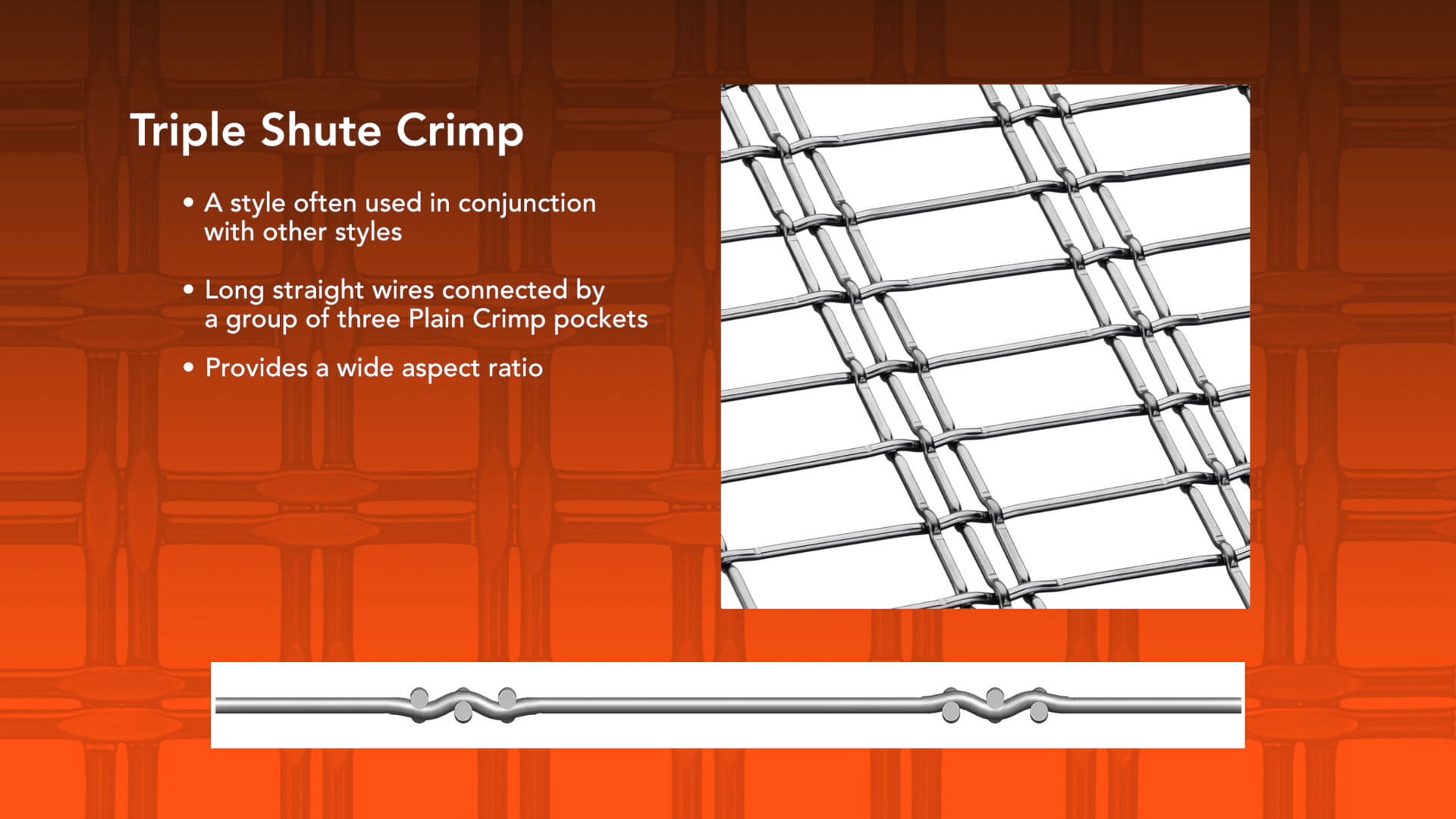 Triple Shute Crimp

• A style often used in conjunction with other styles

• Long straight wires connected by a group of three Plain Crimp pockets

• Provides a wide aspect ratio